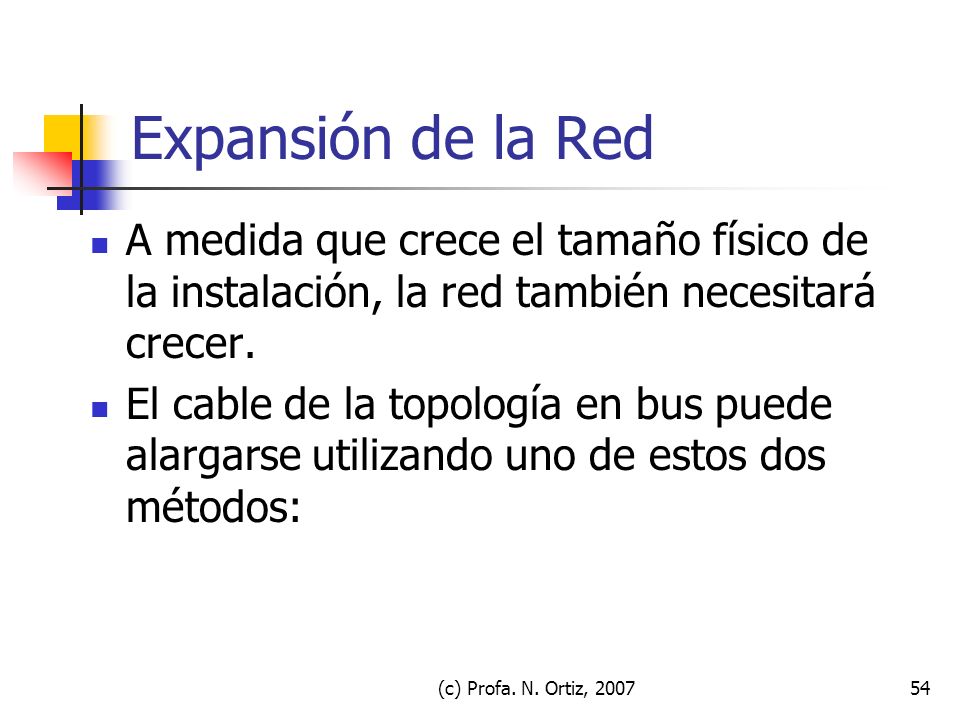 Expansión de la Red

- A medida que crece el tamaño físico de la instalación, la red también necesitará crecer.
- El cable de la topología en bus puede alargarse utilizando uno de estos dos métodos:

(c) Profa. N. Ortiz, 2007

54